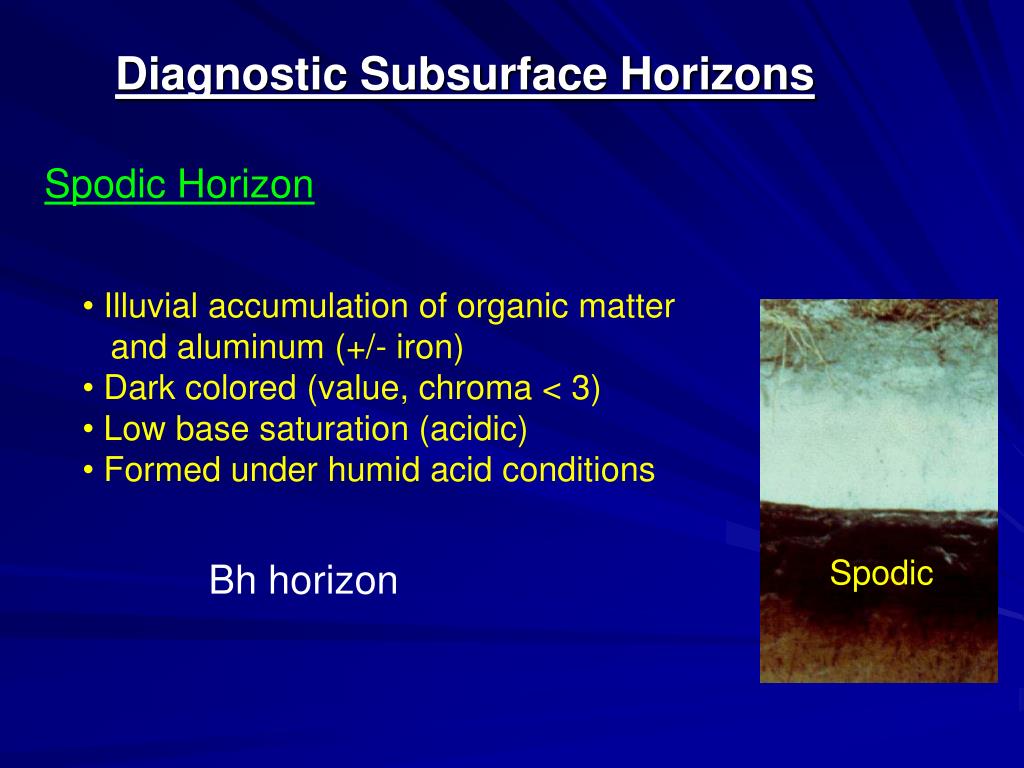 Diagnostic Subsurface Horizons

Spodic Horizon

• Illuvial accumulation of organic matter and aluminum (+/- iron)
• Dark colored (value, chroma < 3)
• Low base saturation (acidic)
• Formed under humid acid conditions

Bh horizon

Spodic